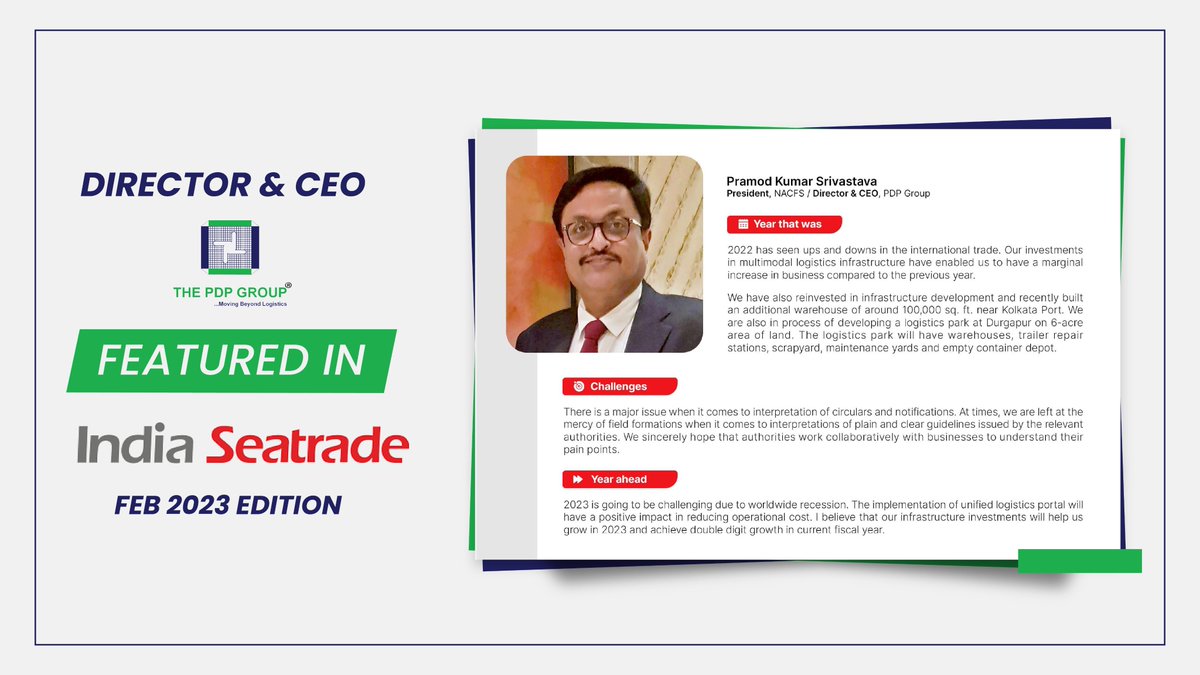 DIRECTOR & CEO

THE PDP GROUP®
...Moving Beyond Logistics

FEATURED IN

India Seatrade

FEB 2023 EDITION

Pramod Kumar Srivastava
President, NACFS / Director & CEO, PDP Group

Year that was

2022 has seen ups and downs in the international trade. Our investments in multimodal logistics infrastructure have enabled us to have a marginal increase in business compared to the previous year.

We have also reinvested in infrastructure development and recently built an additional warehouse of around 100,000 sq. ft. near Kolkata Port. We are also in process of developing a logistics park at Durgapur on 6-acre area of land. The logistics park will have warehouses, trailer repair stations, scrapyard, maintenance yards and empty container depot.

Challenges

There is a major issue when it comes to interpretation of circulars and notifications. At times, we are left at the mercy of field formations when it comes to interpretations of plain and clear guidelines issued by the relevant authorities. We sincerely hope that authorities work collaboratively with businesses to understand their pain points.

Year ahead

2023 is going to be challenging due to worldwide recession. The implementation of unified logistics portal will have a positive impact in reducing operational cost. I believe that our infrastructure investments will help us grow in 2023 and achieve double digit growth in current fiscal year.